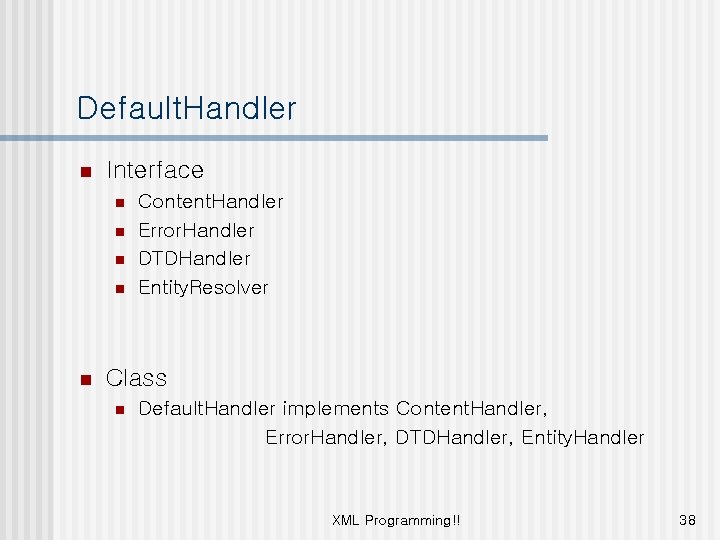 DefaultHandler

Interface

ContentHandler

ErrorHandler

DTDHandler

EntityResolver

Class

DefaultHandler implements ContentHandler, ErrorHandler, DTDHandler, EntityHandler

XML Programming!!

38